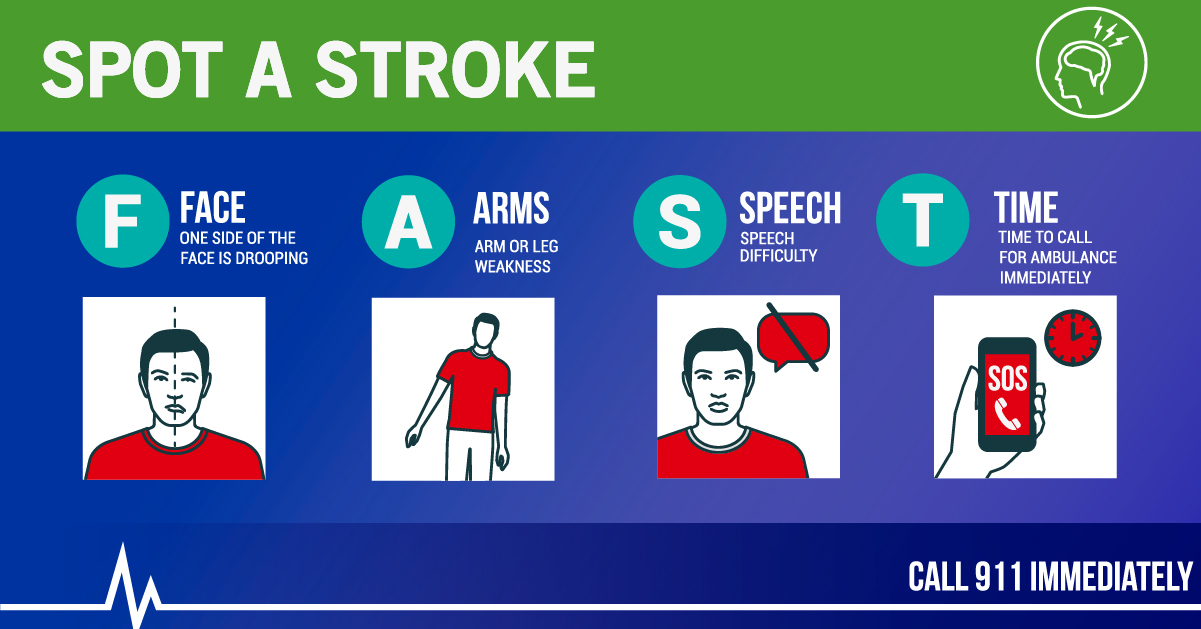 SPOT A STROKE

F FACE
ONE SIDE OF THE FACE IS DROOPING

A ARMS
ARM OR LEG WEAKNESS

S SPEECH
SPEECH DIFFICULTY

T TIME
TIME TO CALL FOR AMBULANCE IMMEDIATELY

SOS

CALL 911 IMMEDIATELY